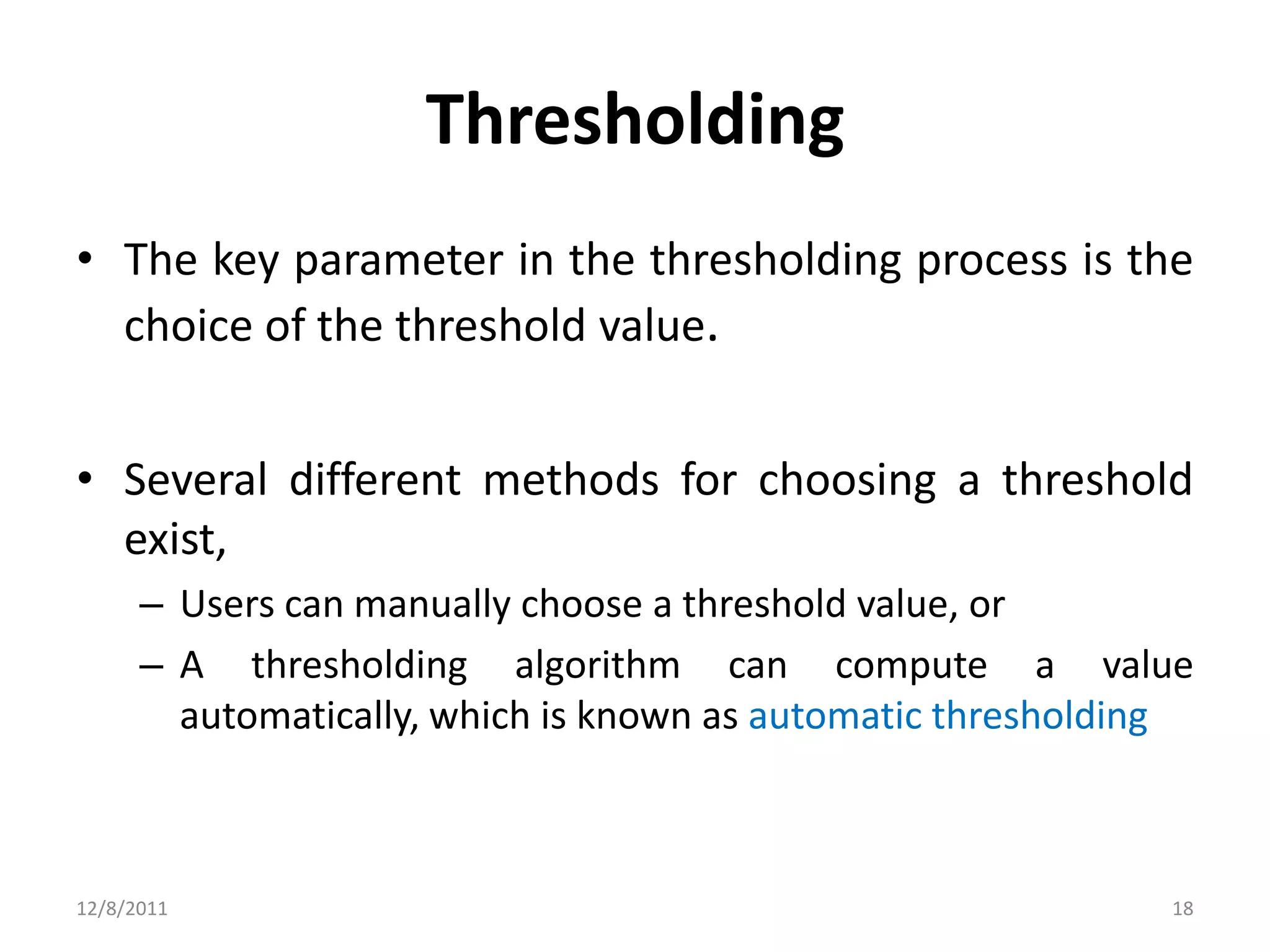 Thresholding

• The key parameter in the thresholding process is the choice of the threshold value.

• Several different methods for choosing a threshold exist,
– Users can manually choose a threshold value, or
– A thresholding algorithm can compute a value automatically, which is known as automatic thresholding

12/8/2011

18